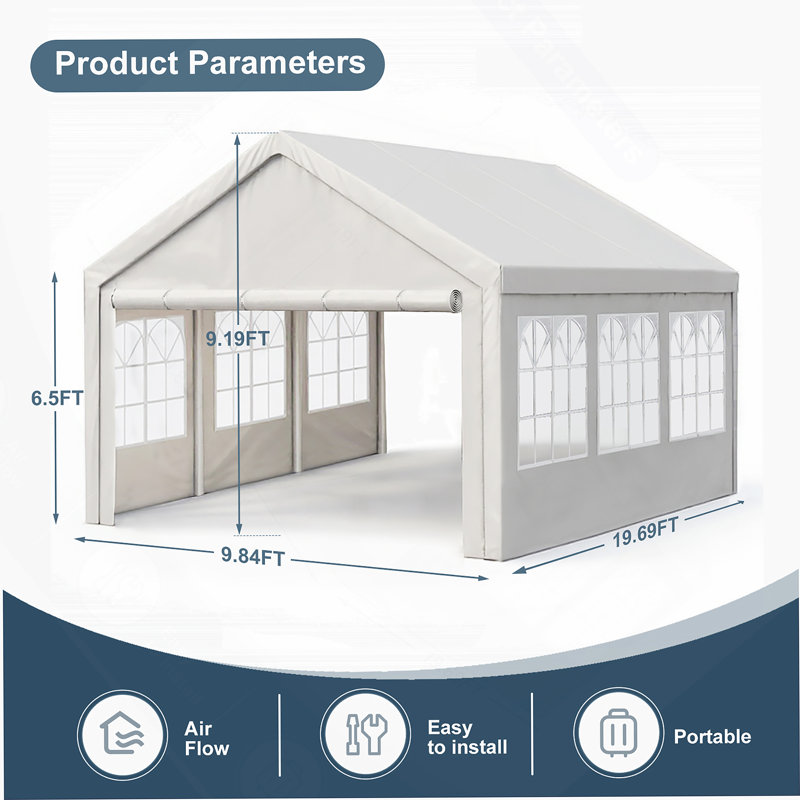 Product Parameters

9.19FT

6.5FT

9.84FT

19.69FT

Air Flow

Easy to install

Portable